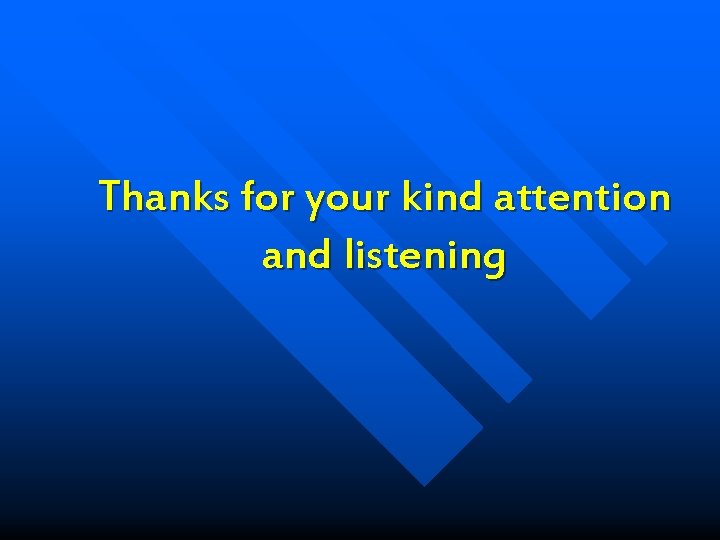 Thanks for your kind attention and listening